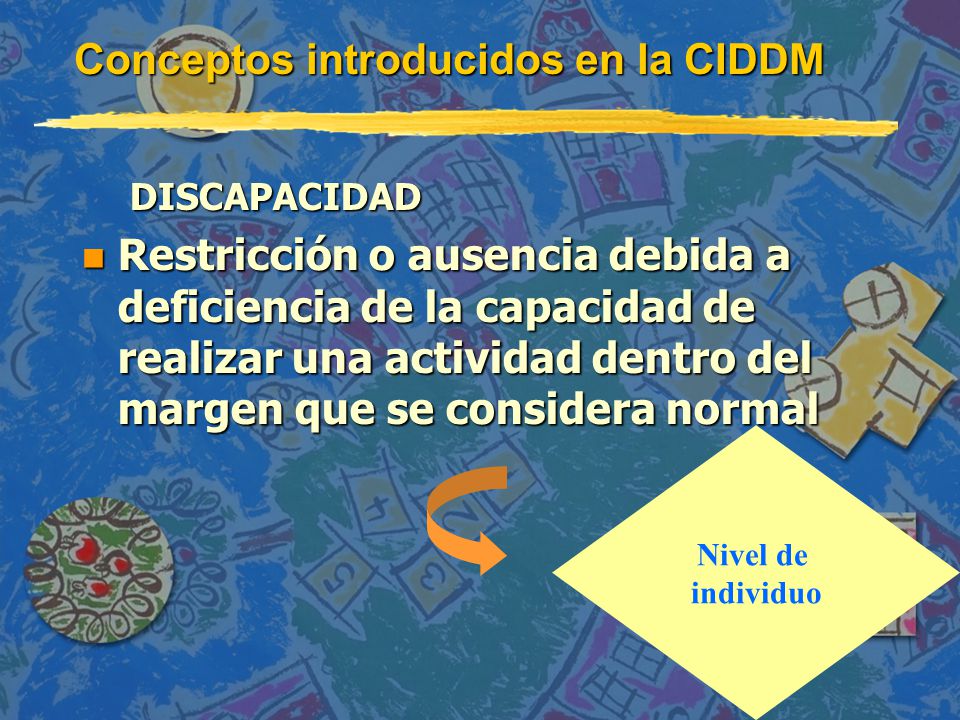 Conceptos introducidos en la CIDDM

DISCAPACIDAD

Restricción o ausencia debida a deficiencia de la capacidad de realizar una actividad dentro del margen que se considera normal

Nivel de individuo